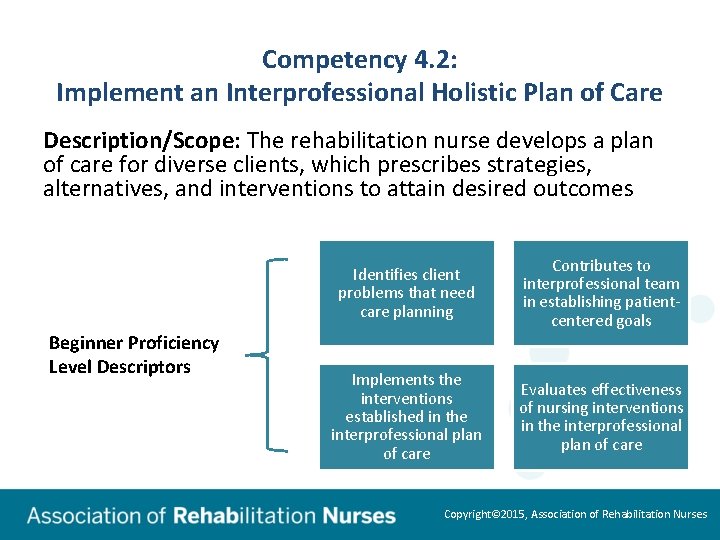 Competency 4.2:
Implement an Interprofessional Holistic Plan of Care

Description/Scope: The rehabilitation nurse develops a plan of care for diverse clients, which prescribes strategies, alternatives, and interventions to attain desired outcomes

Beginner Proficiency Level Descriptors

Identifies client problems that need care planning

Contributes to interprofessional team in establishing patient-centered goals

Implements the interventions established in the interprofessional plan of care

Evaluates effectiveness of nursing interventions in the interprofessional plan of care

Association of Rehabilitation Nurses

Copyright©2015, Association of Rehabilitation Nurses